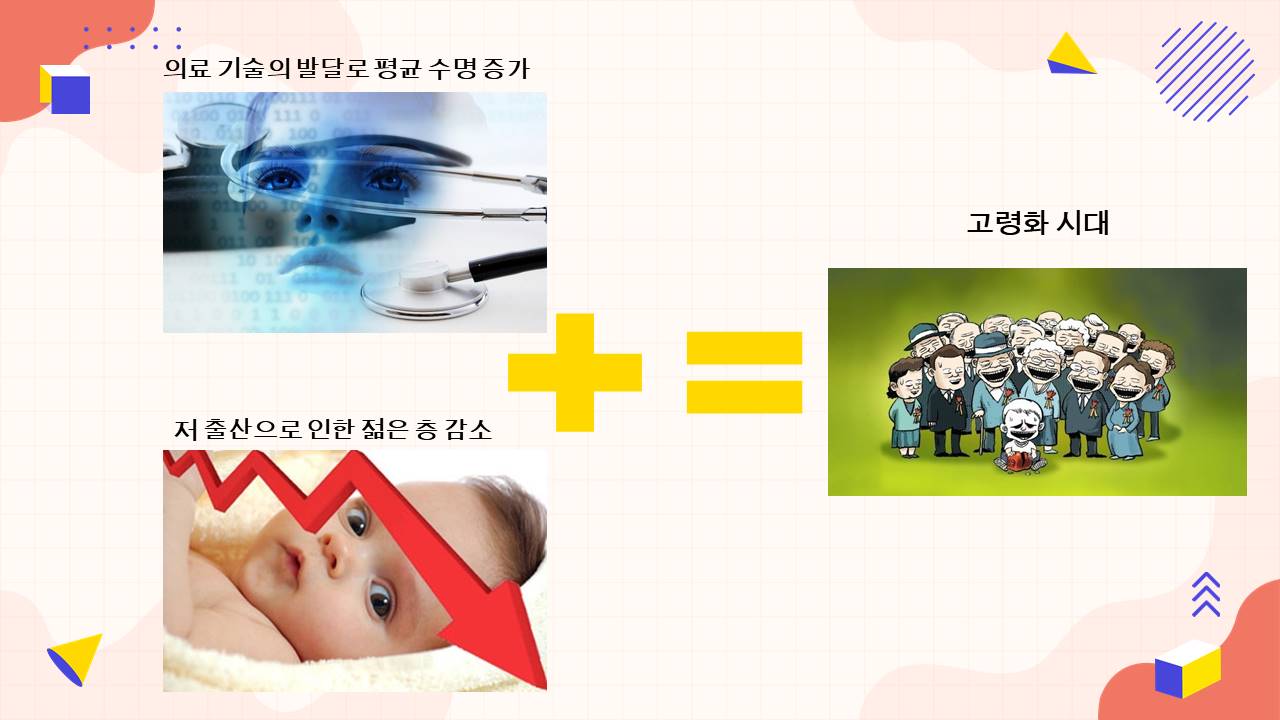 의료 기술의 발달로 평균 수명 증가

저 출산으로 인한 젊은 층 감소

고령화 시대